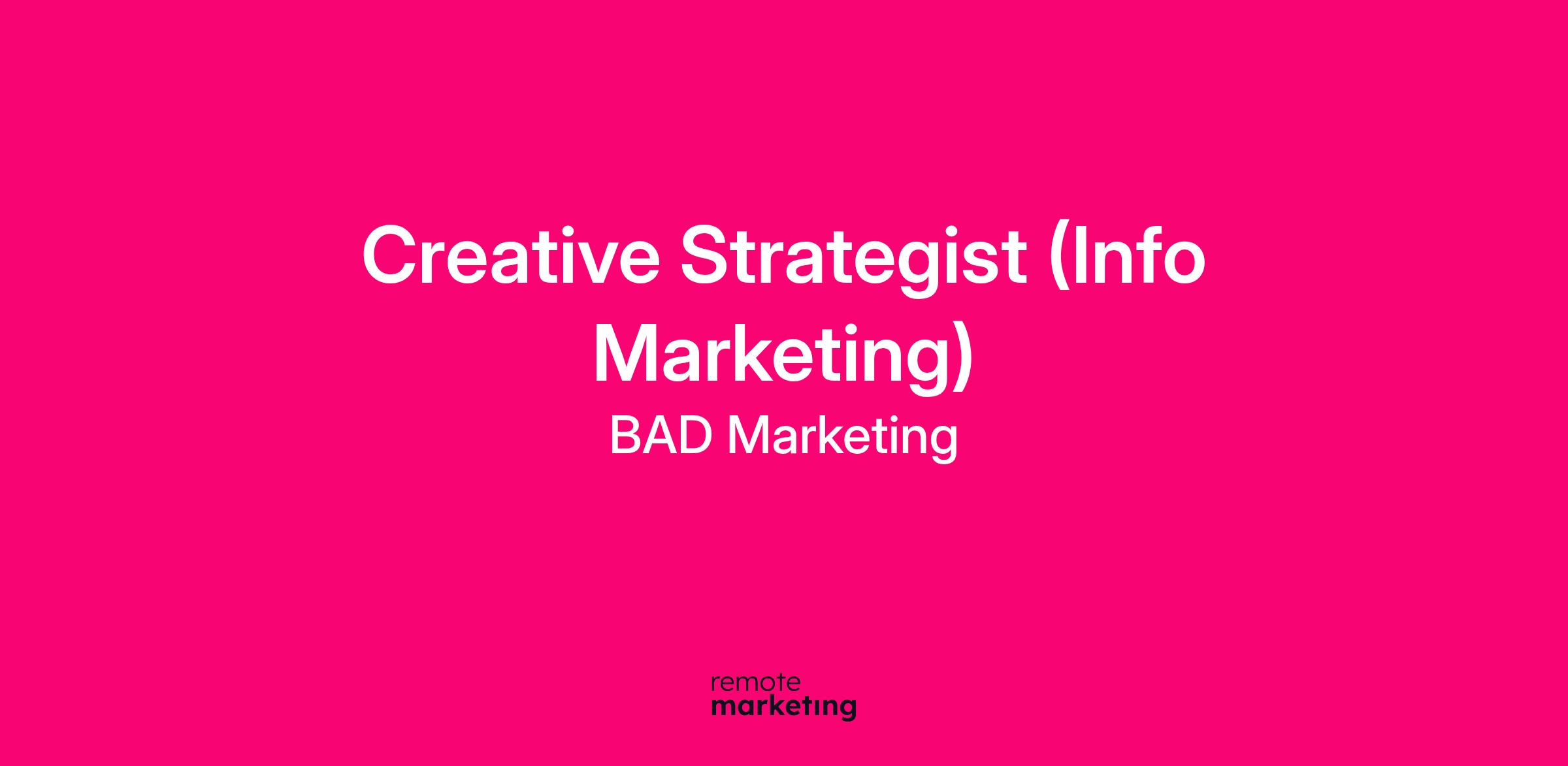 Creative Strategist (Info Marketing)

BAD Marketing

remote
marketing